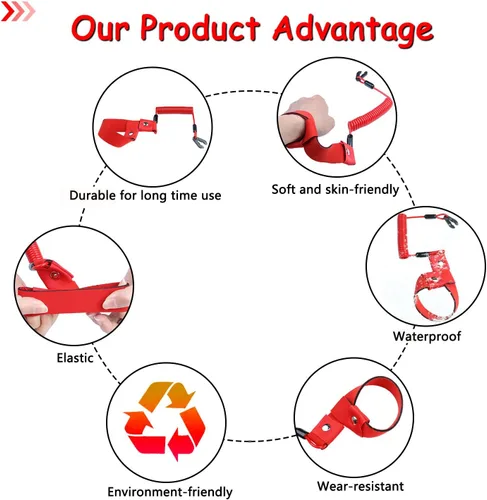 Our Product Advantage

Durable for long time use

Soft and skin-friendly

Waterproof

Elastic

Environment-friendly

Wear-resistant